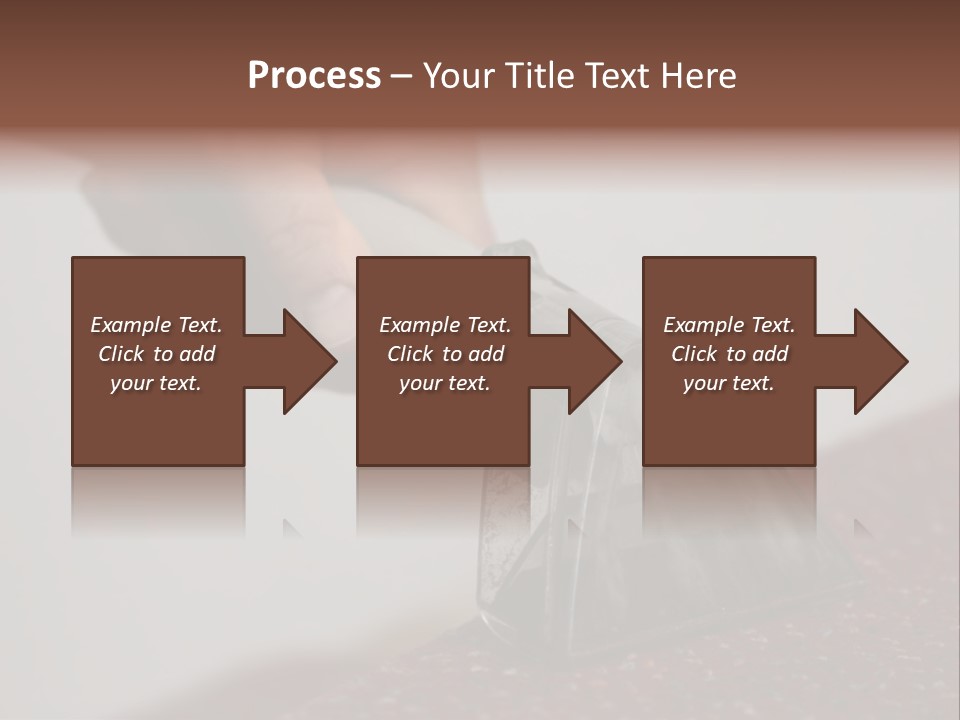 Process – Your Title Text Here

Example Text. Click to add your text.

Example Text. Click to add your text.

Example Text. Click to add your text.